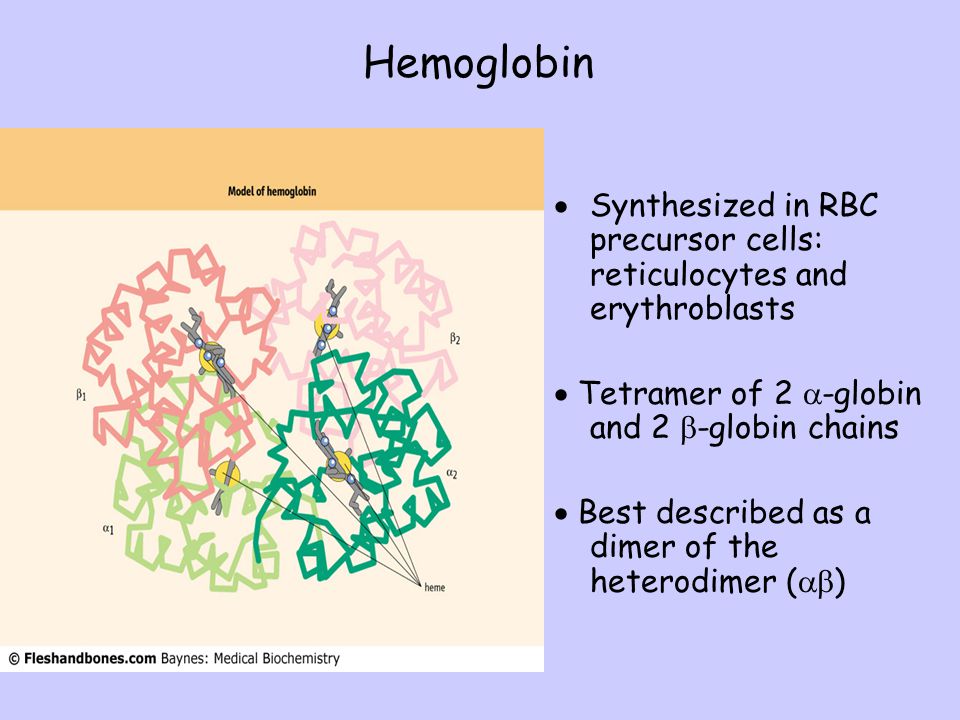 Hemoglobin

Model of hemoglobin

$\beta_2$

$\beta_1$

$\alpha_2$

$\alpha_1$

heme

© Fleshandbones.com Baynes: Medical Biochemistry

• Synthesized in RBC precursor cells: reticulocytes and erythroblasts

• Tetramer of 2 $\alpha$-globin and 2 $\beta$-globin chains

• Best described as a dimer of the heterodimer ($\alpha\beta$)